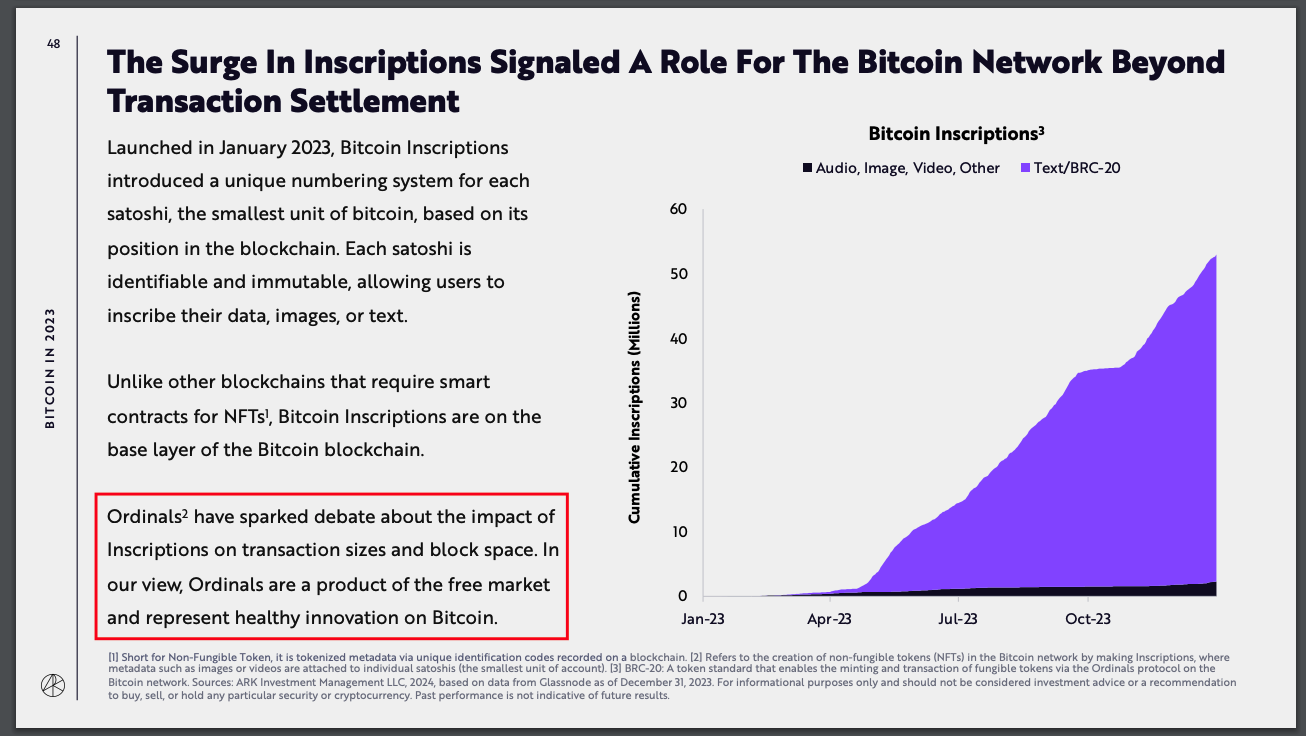 48

BITCOIN IN 2023

The Surge In Inscriptions Signaled A Role For The Bitcoin Network Beyond Transaction Settlement

Launched in January 2023, Bitcoin Inscriptions introduced a unique numbering system for each satoshi, the smallest unit of bitcoin, based on its position in the blockchain. Each satoshi is identifiable and immutable, allowing users to inscribe their data, images, or text.

Unlike other blockchains that require smart contracts for NFTs$^1$, Bitcoin Inscriptions are on the base layer of the Bitcoin blockchain.

Ordinals$^2$ have sparked debate about the impact of Inscriptions on transaction sizes and block space. In our view, Ordinals are a product of the free market and represent healthy innovation on Bitcoin.

Bitcoin Inscriptions$^3$

Audio, Image, Video, Other Text/BRC-20

Cumulative Inscriptions (Millions)

60
50
40
30
20
10
0

Jan-23 Apr-23 Jul-23 Oct-23

[1] Short for Non-Fungible Token, it is tokenized metadata via unique identification codes recorded on a blockchain. [2] Refers to the creation of non-fungible tokens (NFTs) in the Bitcoin network by making Inscriptions, where metadata such as images or videos are attached to individual satoshis (the smallest unit of account). [3] BRC-20: A token standard that enables the minting and transaction of fungible tokens via the Ordinals protocol on the Bitcoin network. Sources: ARK Investment Management LLC, 2024, based on data from Glassnode as of December 31, 2023. For informational purposes only and should not be considered investment advice or a recommendation to buy, sell, or hold any particular security or cryptocurrency. Past performance is not indicative of future results.